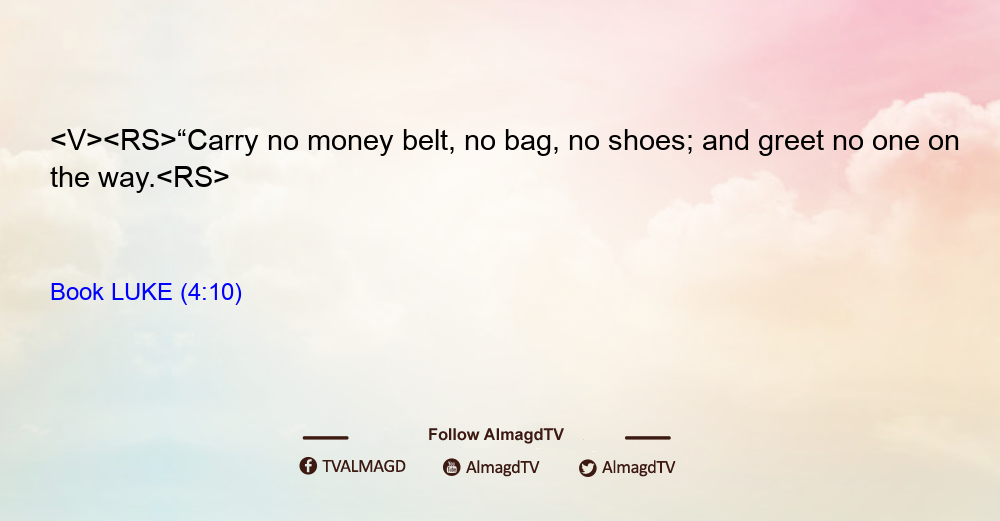 <V><RS>“Carry no money belt, no bag, no shoes; and greet no one on the way.<RS>

Book LUKE (4:10)

Follow AlmagdTV

TVALMAGD AlmagdTV AlmagdTV